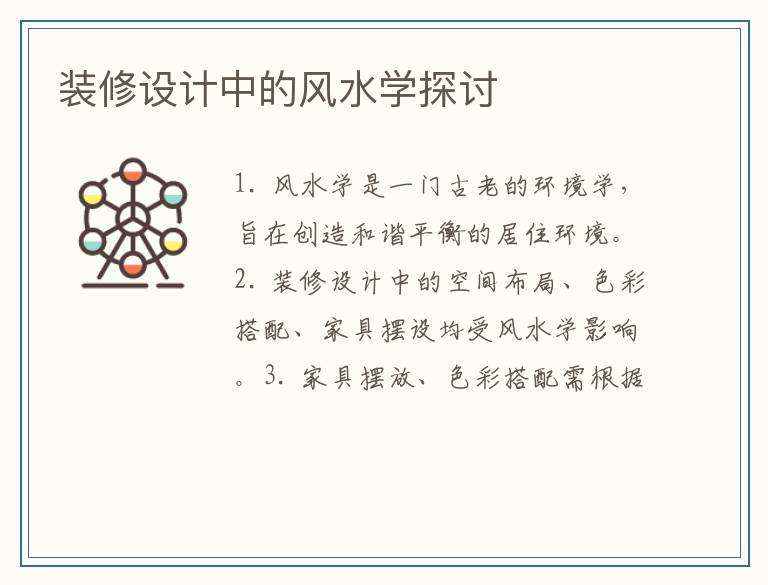 装修设计中的风水学探讨

1. 风水学是一门古老的环境学，旨在创造和谐平衡的居住环境。2. 装修设计中的空间布局、色彩搭配、家具摆设均受风水学影响。3. 家具摆放、色彩搭配需根据